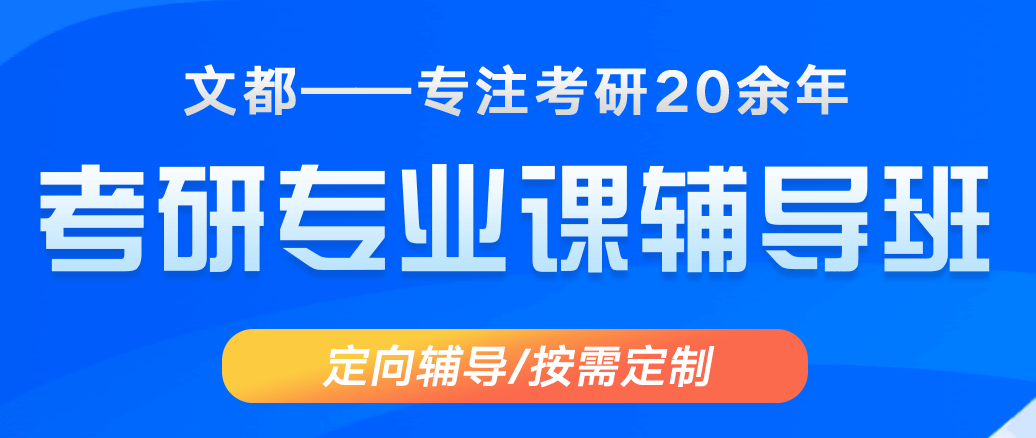 文都——专注考研20余年

考研专业课辅导班

定向辅导/按需定制